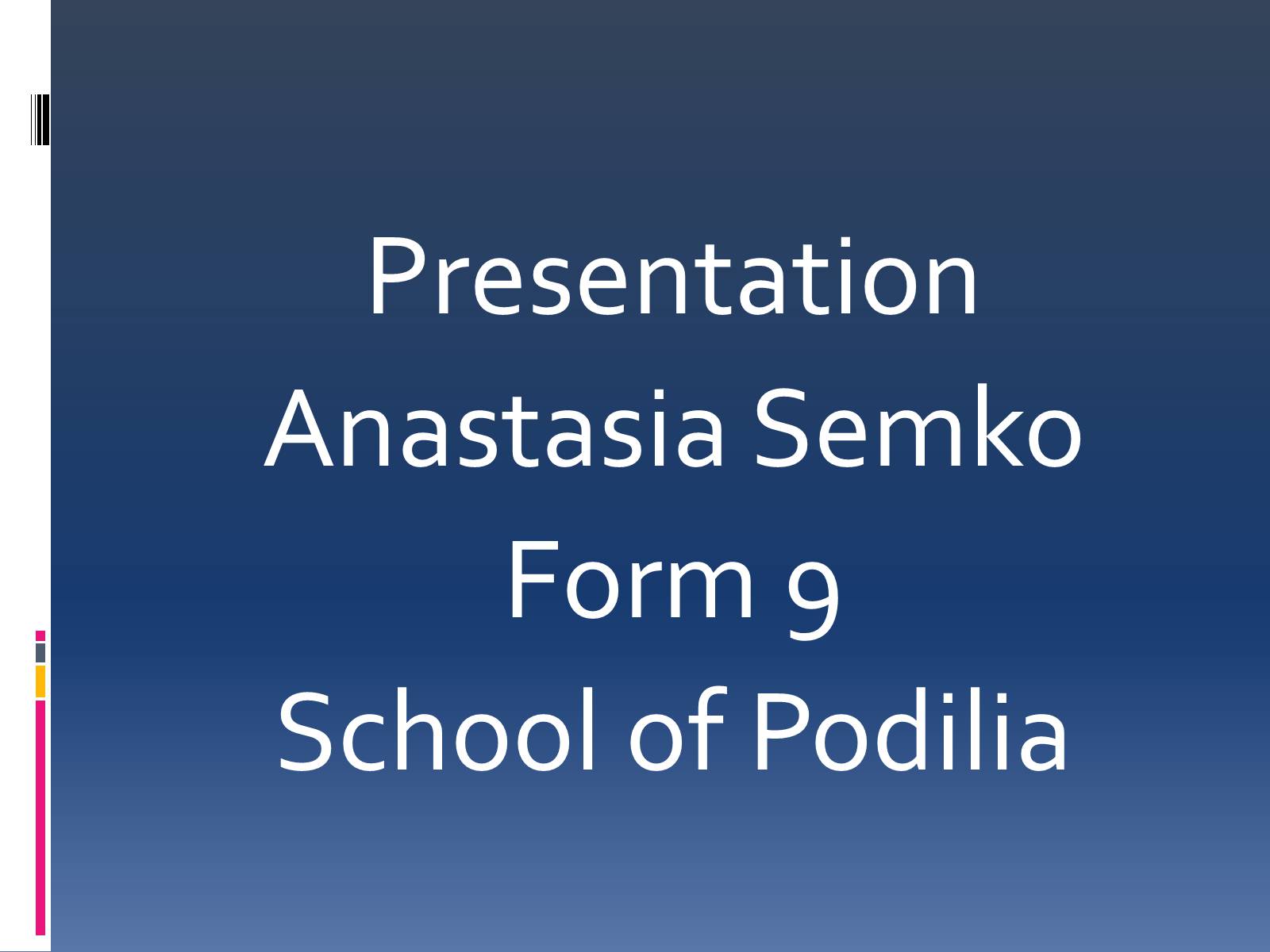 Presentation
Anastasia Semko
Form 9
School of Podilia